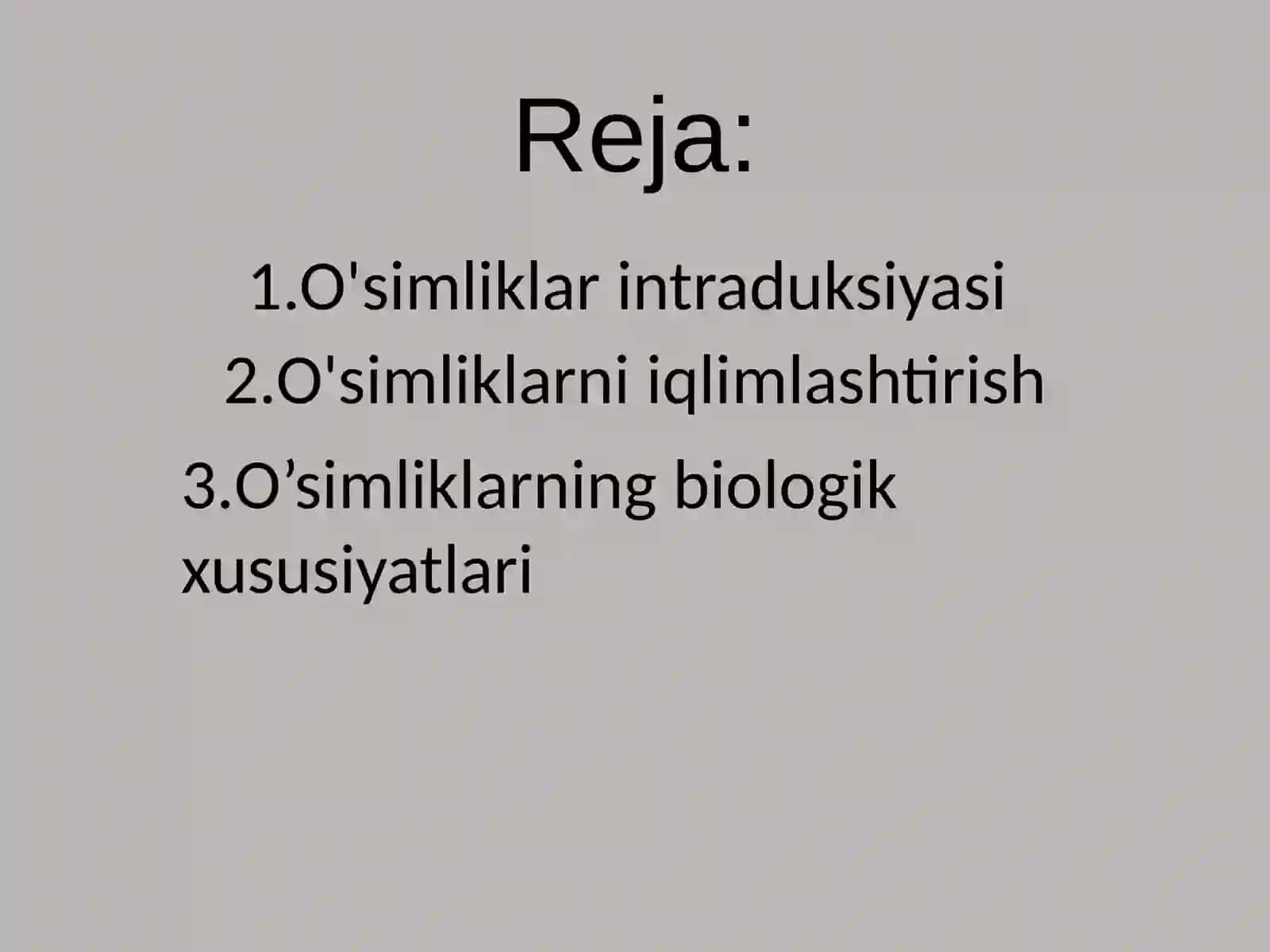 Reja:

1.O'simliklar intraduksiyasi

2.O'simliklarni iqlimlashtirish

3.O’simliklarning biologik xususiyatlari